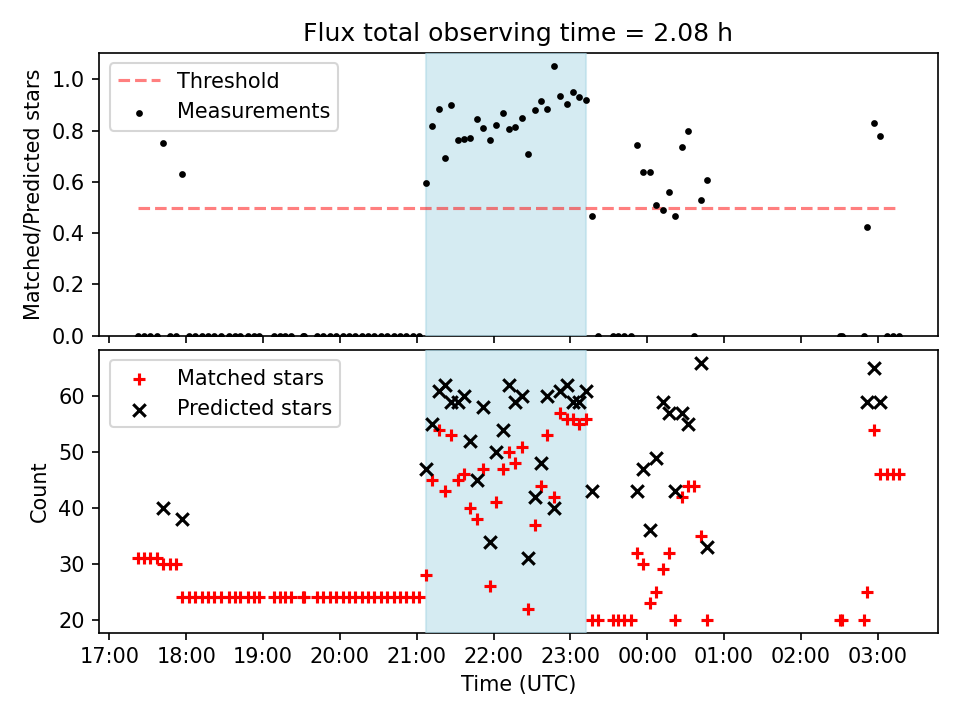 Flux total observing time = 2.08 h

Threshold
Measurements

Matched/Predicted stars

1.0
0.8
0.6
0.4
0.2
0.0

Matched stars
Predicted stars

Count

60
50
40
30
20

17:00
18:00
19:00
20:00
21:00
22:00
23:00
00:00
01:00
02:00
03:00

Time (UTC)